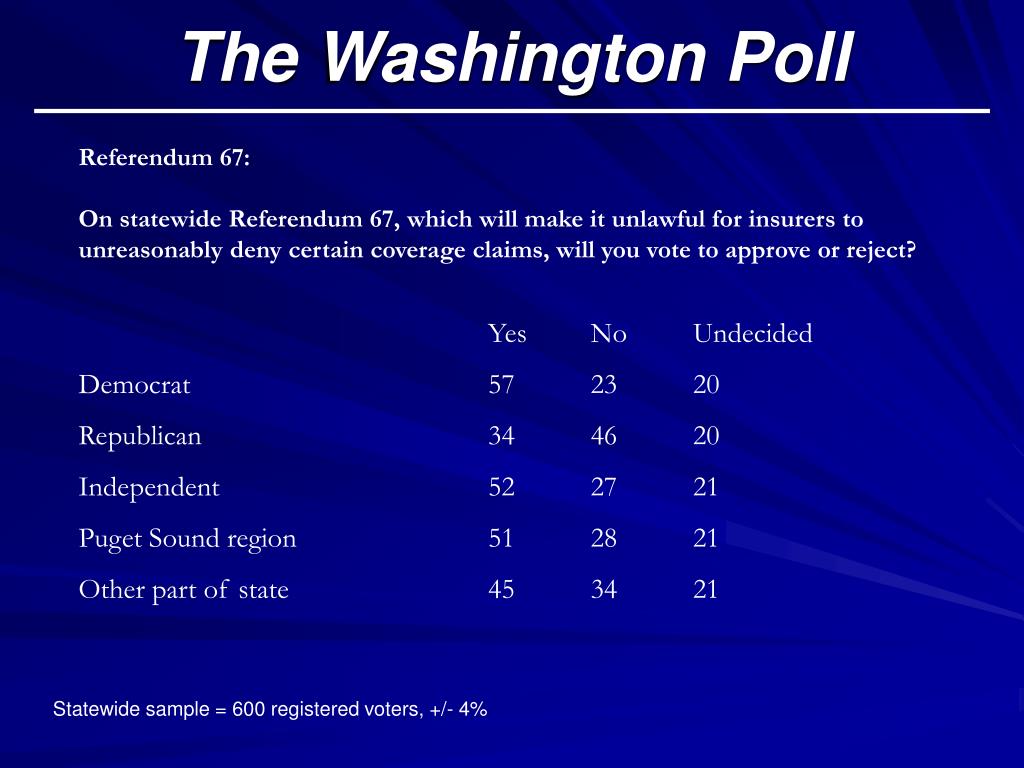 The Washington Poll

Referendum 67:

On statewide Referendum 67, which will make it unlawful for insurers to unreasonably deny certain coverage claims, will you vote to approve or reject?

| | Yes | No | Undecided |
|---|---|---|---|
| Democrat | 57 | 23 | 20 |
| Republican | 34 | 46 | 20 |
| Independent | 52 | 27 | 21 |
| Puget Sound region | 51 | 28 | 21 |
| Other part of state | 45 | 34 | 21 |

Statewide sample = 600 registered voters, +/- 4%